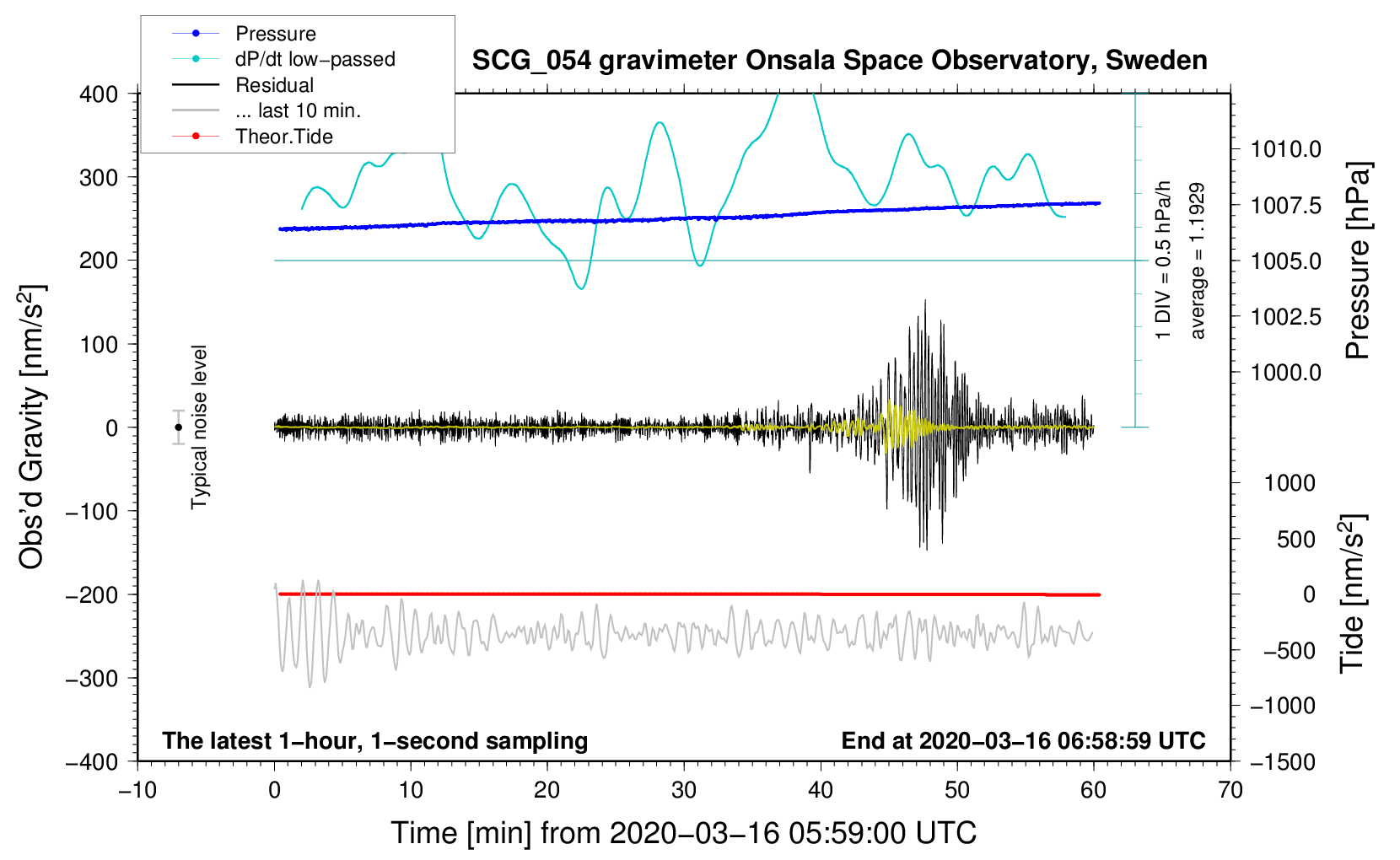 Pressure
dP/dt low−passed
Residual
... last 10 min.
Theor.Tide

SCG_054 gravimeter Onsala Space Observatory, Sweden

400
300
200
100
0
−100
−200
−300
−400

Obs'd Gravity [nm/s$^2$]

Typical noise level

1 DIV = 0.5 hPa/h
average = 1.1929

1010.0
1007.5
1005.0
1002.5
1000.0

Pressure [hPa]

1000
500
0
−500
−1000
−1500

Tide [nm/s$^2$]

The latest 1−hour, 1−second sampling
End at 2020−03−16 06:58:59 UTC

−10
0
10
20
30
40
50
60
70

Time [min] from 2020−03−16 05:59:00 UTC